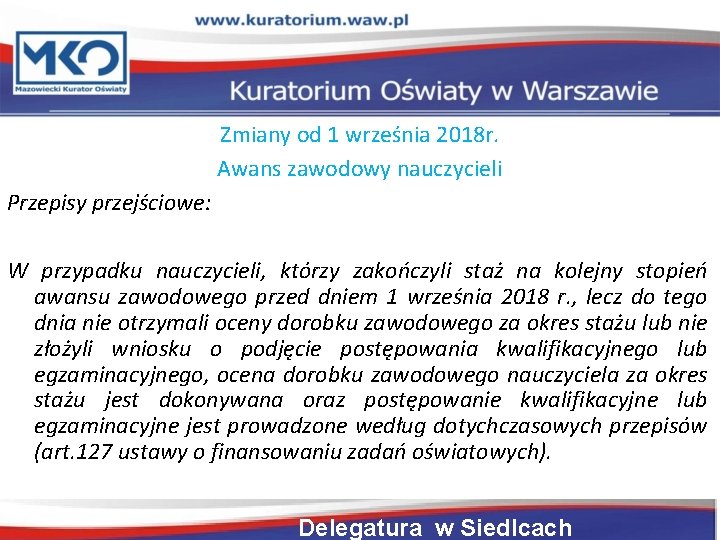 www.kuratorium.waw.pl

MKO
Mazowiecki Kurator Oświaty

Kuratorium Oświaty w Warszawie

Zmiany od 1 września 2018r.

Awans zawodowy nauczycieli

Przepisy przejściowe:

W przypadku nauczycieli, którzy zakończyli staż na kolejny stopień awansu zawodowego przed dniem 1 września 2018 r., lecz do tego dnia nie otrzymali oceny dorobku zawodowego za okres stażu lub nie złożyli wniosku o podjęcie postępowania kwalifikacyjnego lub egzaminacyjnego, ocena dorobku zawodowego nauczyciela za okres stażu jest dokonywana oraz postępowanie kwalifikacyjne lub egzaminacyjne jest prowadzone według dotychczasowych przepisów (art.127 ustawy o finansowaniu zadań oświatowych).

Delegatura w Siedlcach